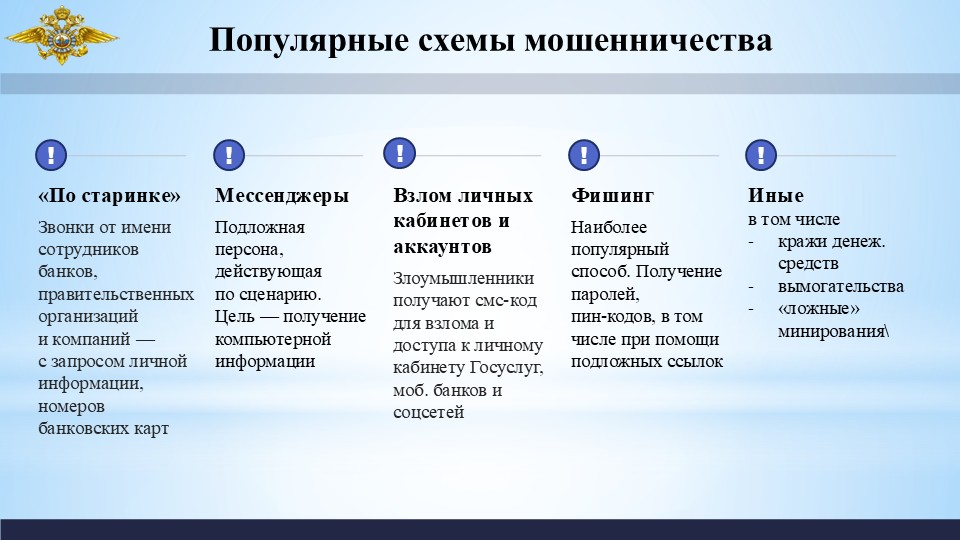 Популярные схемы мошенничества

!

«По старинке»

Звонки от имени сотрудников банков, правительственных организаций и компаний — с запросом личной информации, номеров банковских карт

!

Мессенджеры

Подложная персона, действующая по сценарию. Цель — получение компьютерной информации

!

Взлом личных кабинетов и аккаунтов

Злоумышленники получают смс-код для взлома и доступа к личному кабинету Госуслуг, моб. банков и соцсетей

!

Фишинг

Наиболее популярный способ. Получение паролей, пин-кодов, в том числе при помощи подложных ссылок

!

Иные

в том числе
- кражи денеж. средств
- вымогательства
- «ложные» минирования\